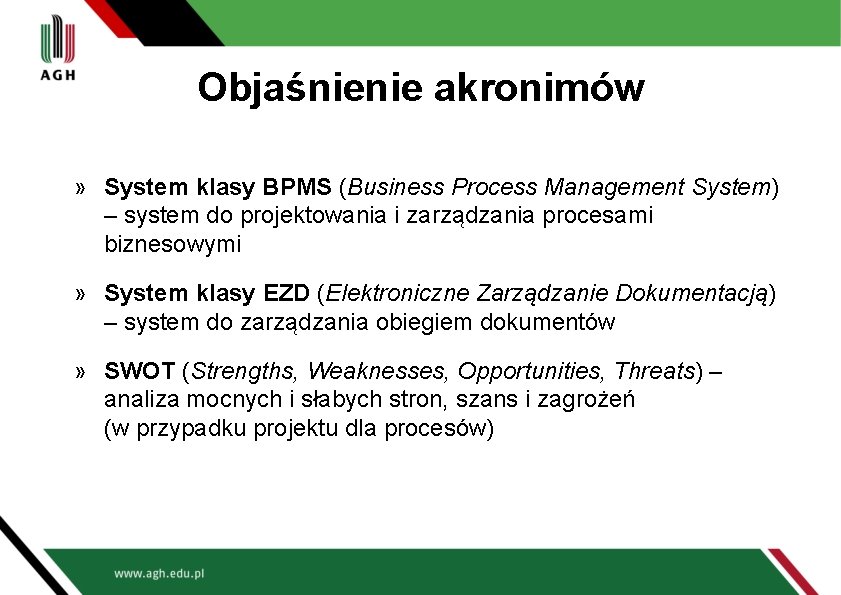 AGH

Objaśnienie akronimów

» System klasy BPMS (Business Process Management System) – system do projektowania i zarządzania procesami biznesowymi

» System klasy EZD (Elektroniczne Zarządzanie Dokumentacją) – system do zarządzania obiegiem dokumentów

» SWOT (Strengths, Weaknesses, Opportunities, Threats) – analiza mocnych i słabych stron, szans i zagrożeń (w przypadku projektu dla procesów)

www.agh.edu.pl